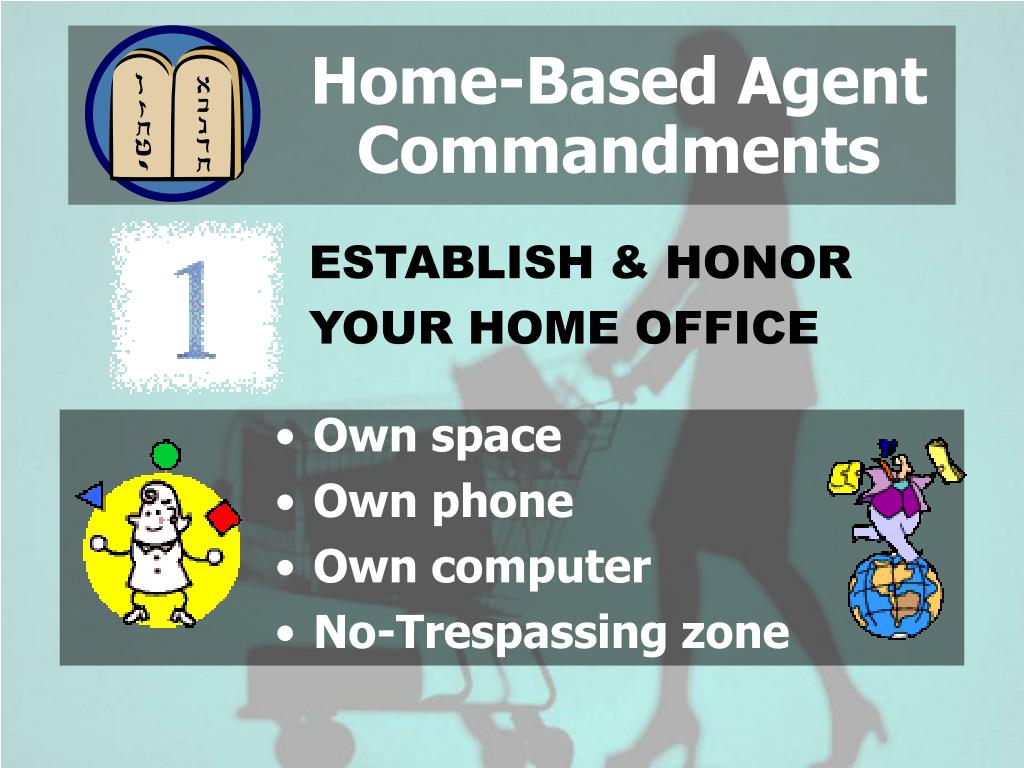 Home-Based Agent Commandments

1

ESTABLISH & HONOR YOUR HOME OFFICE

• Own space
• Own phone
• Own computer
• No-Trespassing zone